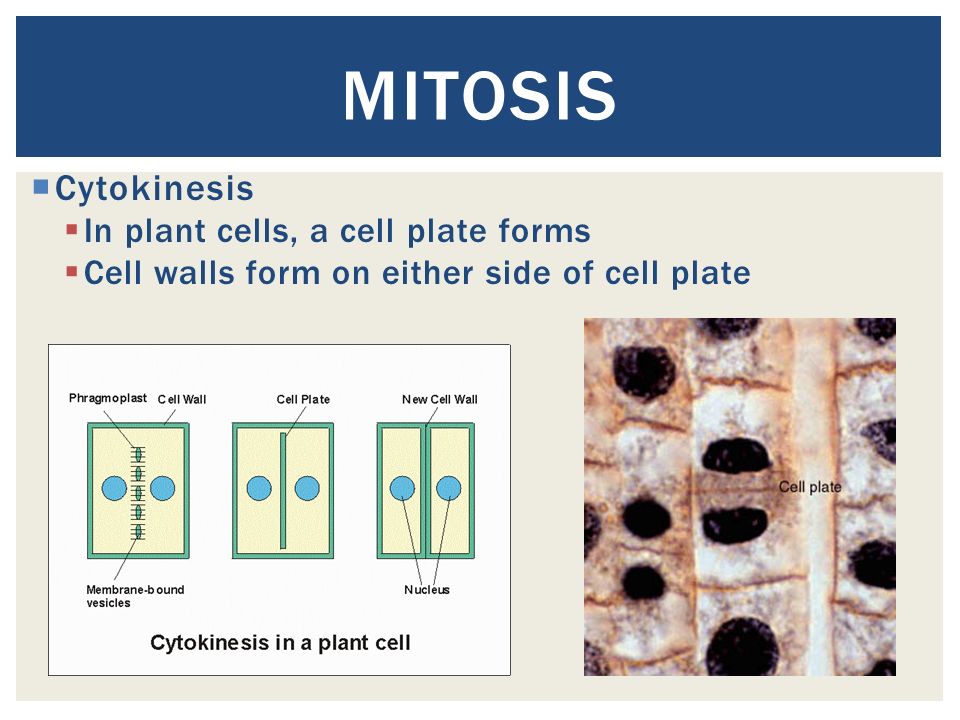 MITOSIS

Cytokinesis
In plant cells, a cell plate forms
Cell walls form on either side of cell plate

Phragmoplast
Cell Wall
Cell Plate
New Cell Wall
Membrane-bound vesicles
Nucleus
Cytokinesis in a plant cell

Cell plate